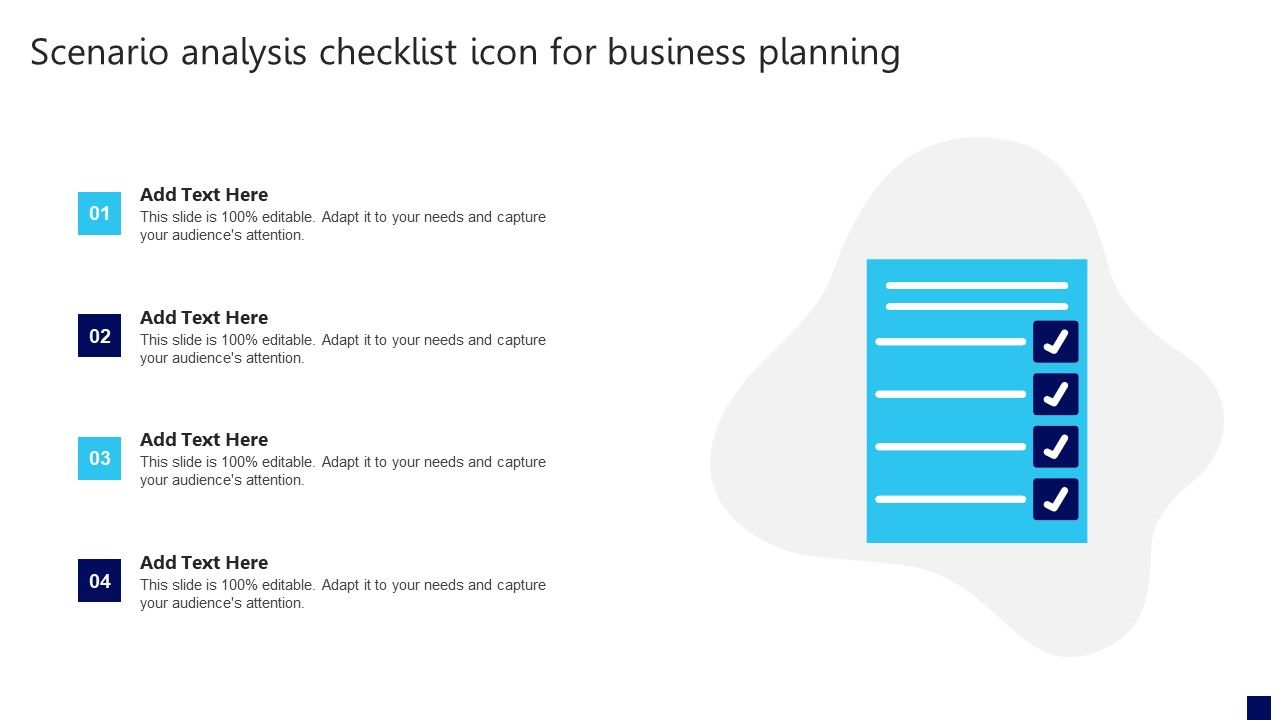 Scenario analysis checklist icon for business planning

01

Add Text Here

This slide is 100% editable. Adapt it to your needs and capture your audience's attention.

02

Add Text Here

This slide is 100% editable. Adapt it to your needs and capture your audience's attention.

03

Add Text Here

This slide is 100% editable. Adapt it to your needs and capture your audience's attention.

04

Add Text Here

This slide is 100% editable. Adapt it to your needs and capture your audience's attention.